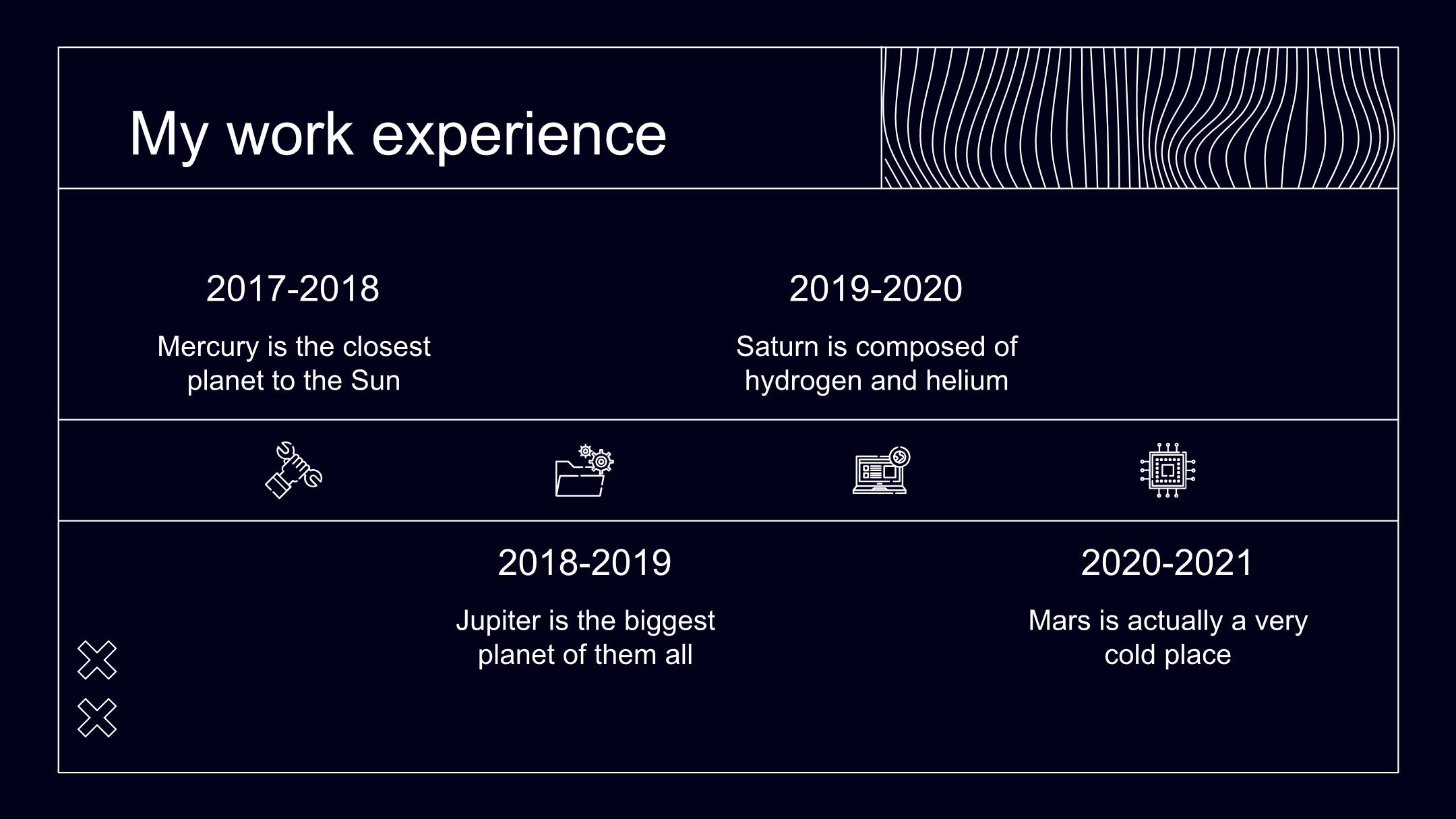 My work experience

2017-2018

Mercury is the closest planet to the Sun

2019-2020

Saturn is composed of hydrogen and helium

2018-2019

Jupiter is the biggest planet of them all

2020-2021

Mars is actually a very cold place